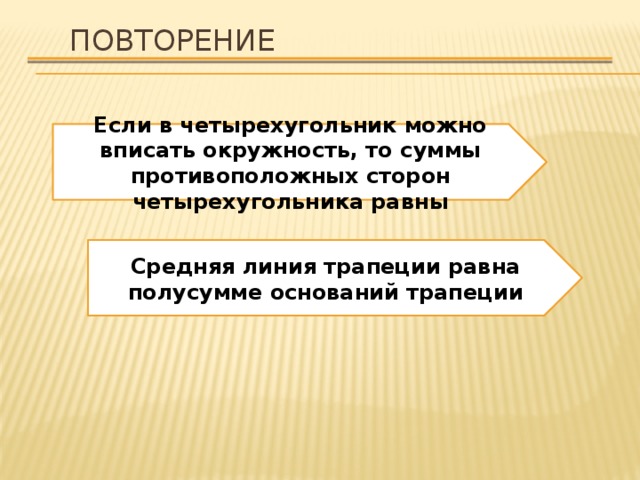 ПОВТОРЕНИЕ

Если в четырехугольник можно вписать окружность, то суммы противоположных сторон четырехугольника равны

Средняя линия трапеции равна полусумме оснований трапеции